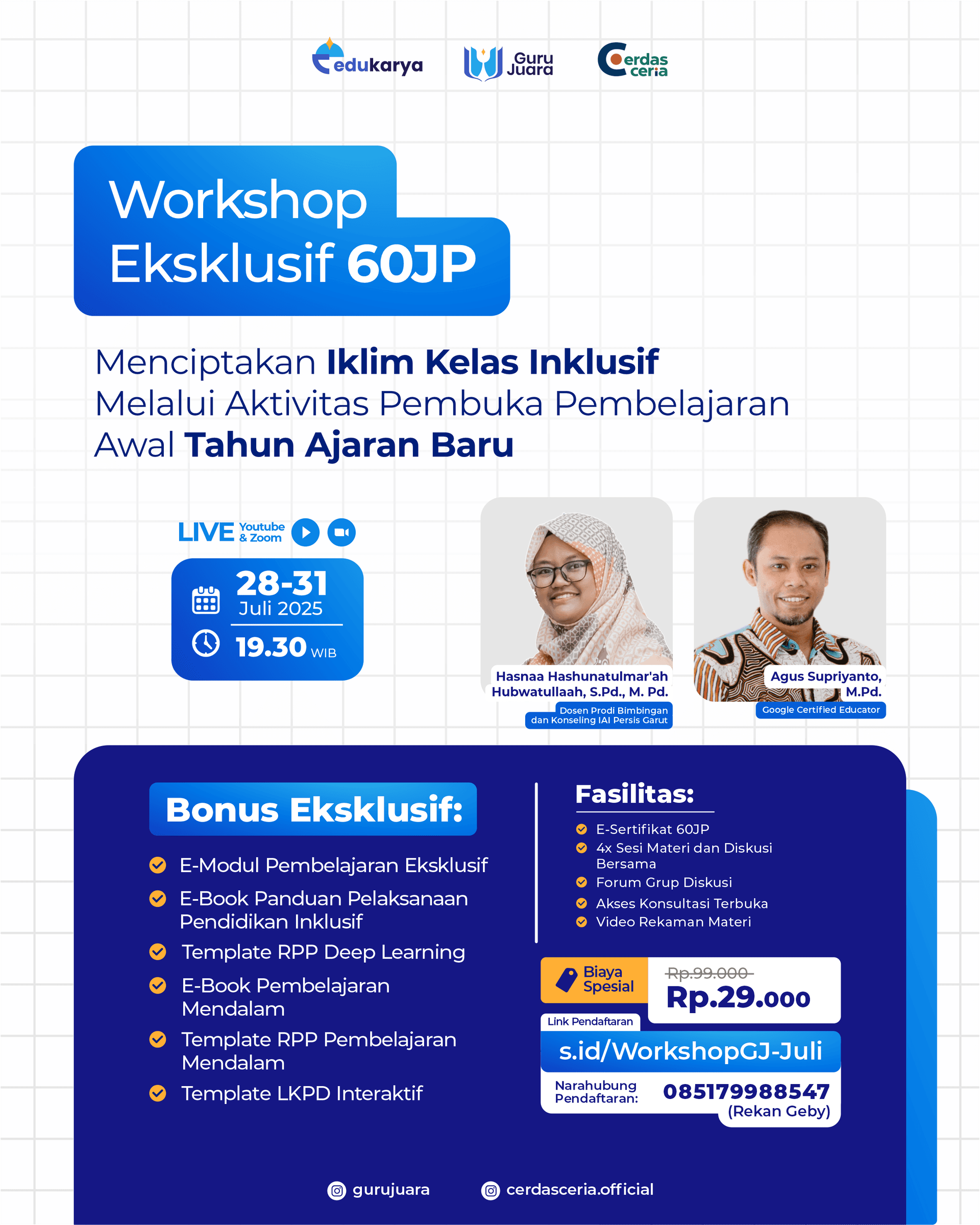 edukarya Guru Juara Cerdas ceria

Workshop Eksklusif 60JP

Menciptakan Iklim Kelas Inklusif Melalui Aktivitas Pembuka Pembelajaran Awal Tahun Ajaran Baru

LIVE Youtube & Zoom

28-31 Juli 2025
19.30 WIB

Hasnaa Hashunatulmar'ah Hubwatullaah, S.Pd., M. Pd.
Dosen Prodi Bimbingan dan Konseling IAI Persis Garut

Agus Supriyanto, M.Pd.
Google Certified Educator

Bonus Eksklusif:
E-Modul Pembelajaran Eksklusif
E-Book Panduan Pelaksanaan Pendidikan Inklusif
Template RPP Deep Learning
E-Book Pembelajaran Mendalam
Template RPP Pembelajaran Mendalam
Template LKPD Interaktif

Fasilitas:
E-Sertifikat 60JP
4x Sesi Materi dan Diskusi Bersama
Forum Grup Diskusi
Akses Konsultasi Terbuka
Video Rekaman Materi

Biaya Spesial
Rp.99.000
Rp.29.000

Link Pendaftaran
s.id/WorkshopGJ-Juli

Narahubung Pendaftaran: 085179988547 (Rekan Geby)

gurujuara cerdasceria.official